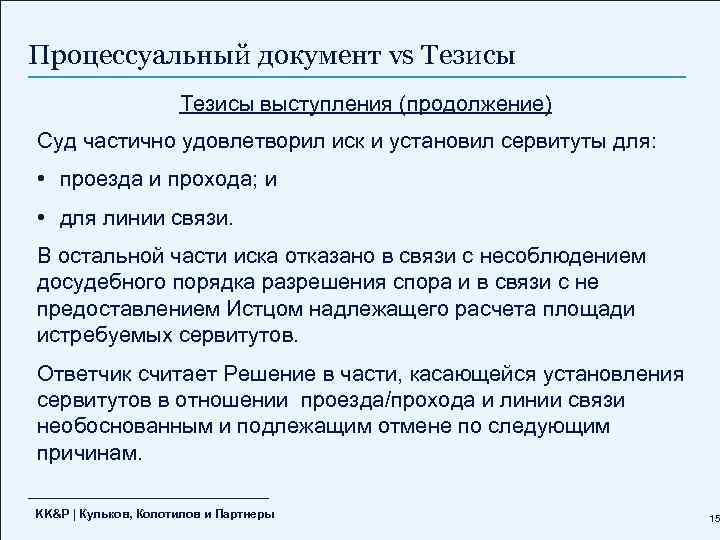 Процессуальный документ vs Тезисы

Тезисы выступления (продолжение)

Суд частично удовлетворил иск и установил сервитуты для:

• проезда и прохода; и

• для линии связи.

В остальной части иска отказано в связи с несоблюдением досудебного порядка разрешения спора и в связи с не предоставлением Истцом надлежащего расчета площади истребуемых сервитутов.

Ответчик считает Решение в части, касающейся установления сервитутов в отношении проезда/прохода и линии связи необоснованным и подлежащим отмене по следующим причинам.

KK&P | Кульков, Колотилов и Партнеры

15